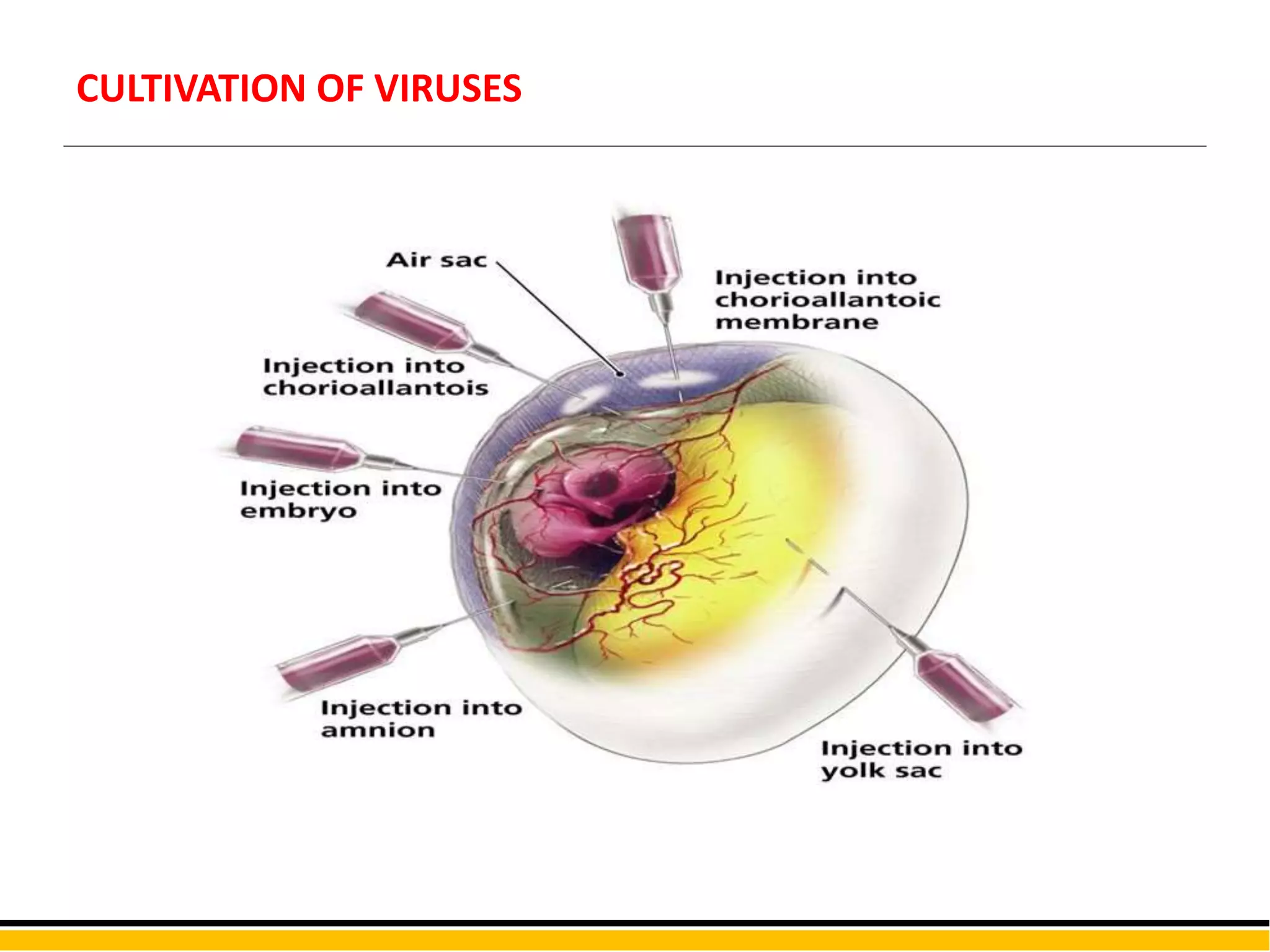 CULTIVATION OF VIRUSES

Air sac

Injection into chorioallantoic membrane

Injection into chorioallantois

Injection into embryo

Injection into amnion

Injection into yolk sac